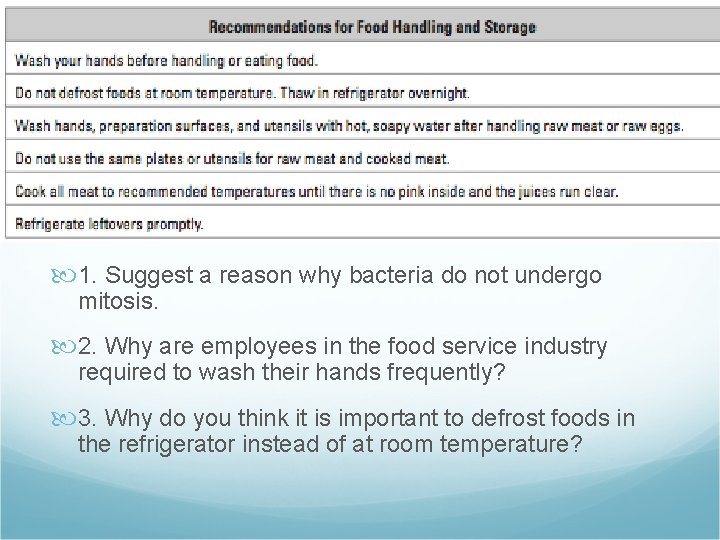 | Recommendations for Food Handling and Storage |
|---|
| Wash your hands before handling or eating food. |
| Do not defrost foods at room temperature. Thaw in refrigerator overnight. |
| Wash hands, preparation surfaces, and utensils with hot, soapy water after handling raw meat or raw eggs. |
| Do not use the same plates or utensils for raw meat and cooked meat. |
| Cook all meat to recommended temperatures until there is no pink inside and the juices run clear. |
| Refrigerate leftovers promptly. |

1. Suggest a reason why bacteria do not undergo mitosis.

2. Why are employees in the food service industry required to wash their hands frequently?

3. Why do you think it is important to defrost foods in the refrigerator instead of at room temperature?